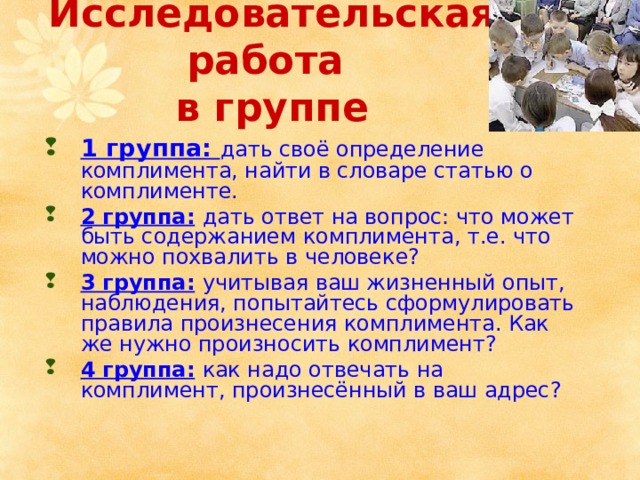 Исследовательская работа в группе

1 группа: дать своё определение комплимента, найти в словаре статью о комплименте.

2 группа: дать ответ на вопрос: что может быть содержанием комплимента, т.е. что можно похвалить в человеке?

3 группа: учитывая ваш жизненный опыт, наблюдения, попытайтесь сформулировать правила произнесения комплимента. Как же нужно произносить комплимент?

4 группа: как надо отвечать на комплимент, произнесённый в ваш адрес?